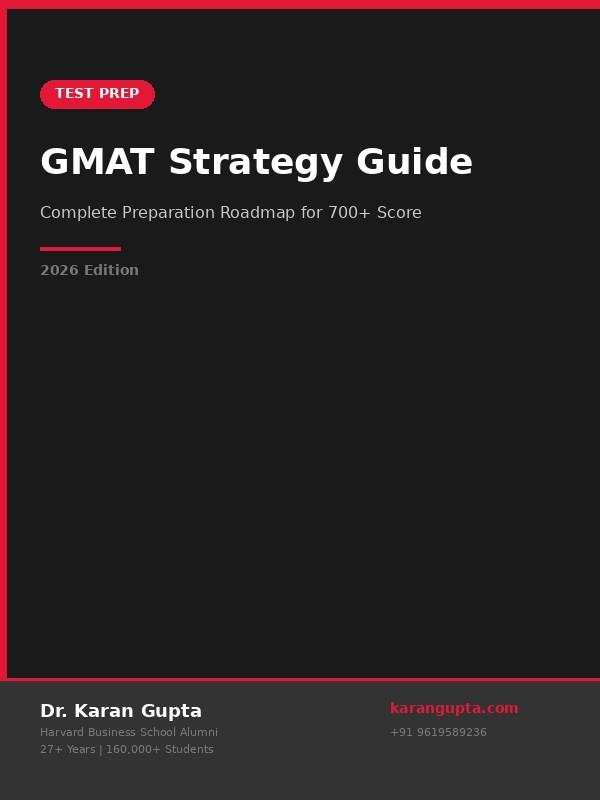 TEST PREP

GMAT Strategy Guide

Complete Preparation Roadmap for 700+ Score

2026 Edition

Dr. Karan Gupta
Harvard Business School Alumni
27+ Years | 160,000+ Students

karangupta.com
+91 9619589236